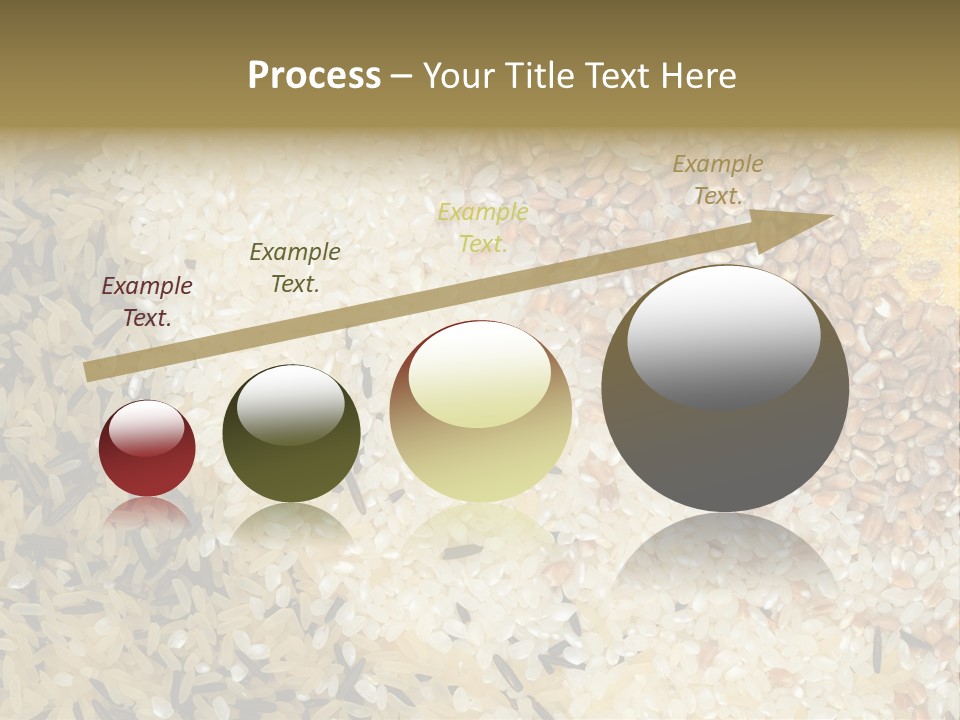 Process – Your Title Text Here

Example Text.

Example Text.

Example Text.

Example Text.